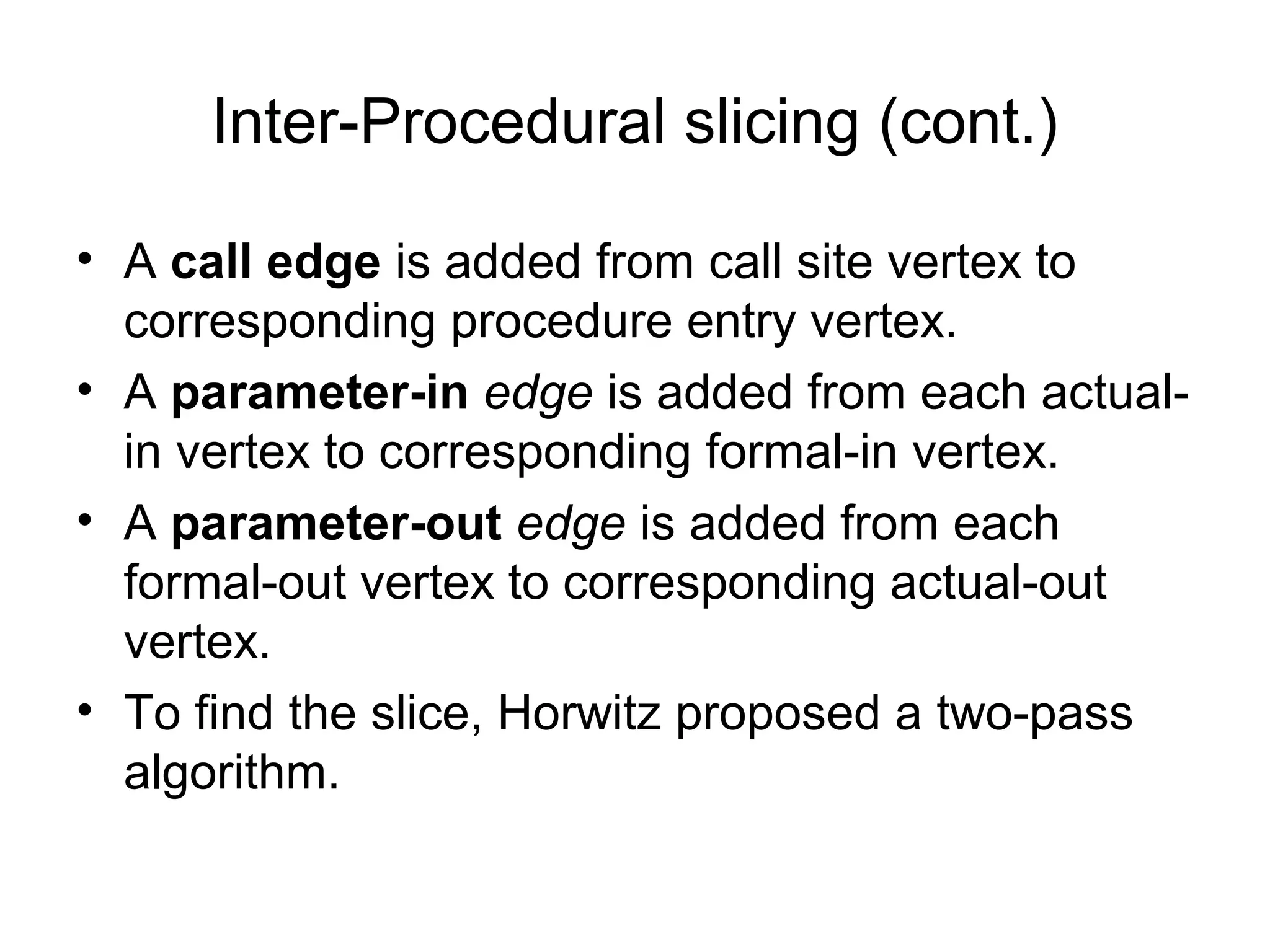 Inter-Procedural slicing (cont.)

• A call edge is added from call site vertex to corresponding procedure entry vertex.
• A parameter-in edge is added from each actual-in vertex to corresponding formal-in vertex.
• A parameter-out edge is added from each formal-out vertex to corresponding actual-out vertex.
• To find the slice, Horwitz proposed a two-pass algorithm.